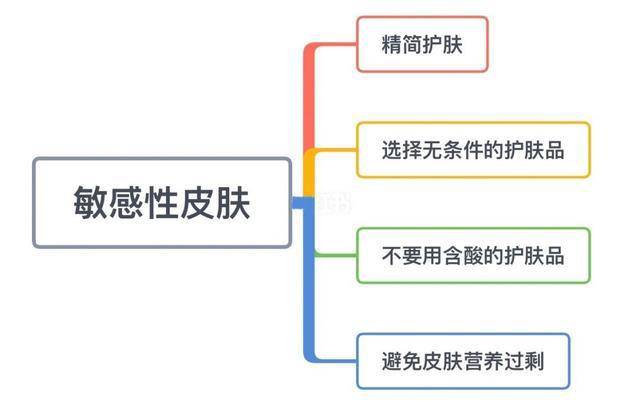 敏感性皮肤

精简护肤

选择无条件的护肤品

不要用含酸的护肤品

避免皮肤营养过剩